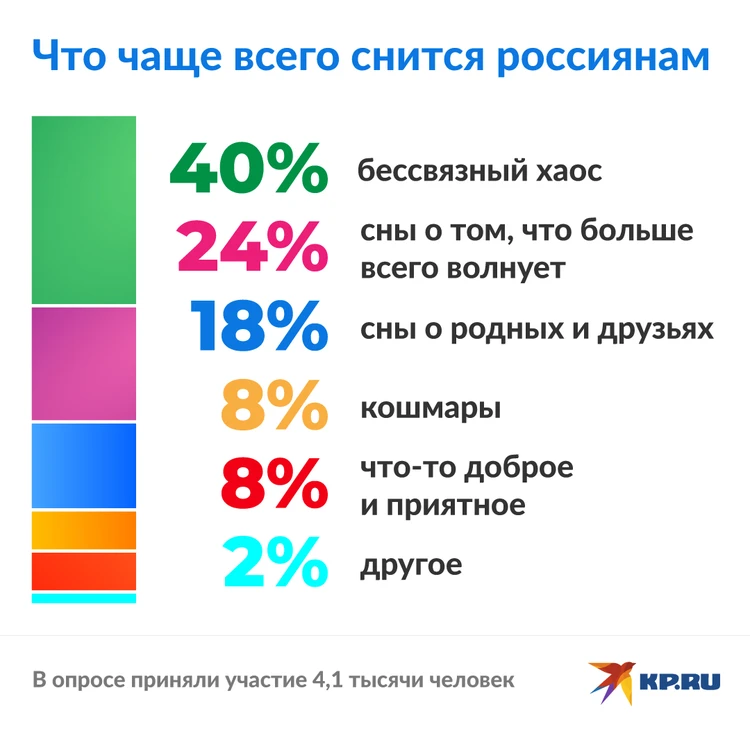 Что чаще всего снится россиянам

40% бессвязный хаос

24% сны о том, что больше всего волнует

18% сны о родных и друзьях

8% кошмары

8% что-то доброе и приятное

2% другое

В опросе приняли участие 4,1 тысячи человек

KP.RU